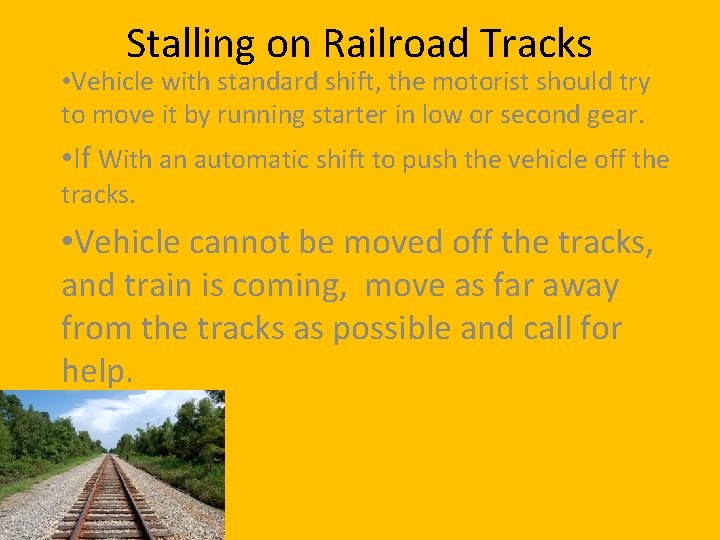 Stalling on Railroad Tracks

•Vehicle with standard shift, the motorist should try to move it by running starter in low or second gear.

•If With an automatic shift to push the vehicle off the tracks.

•Vehicle cannot be moved off the tracks, and train is coming, move as far away from the tracks as possible and call for help.